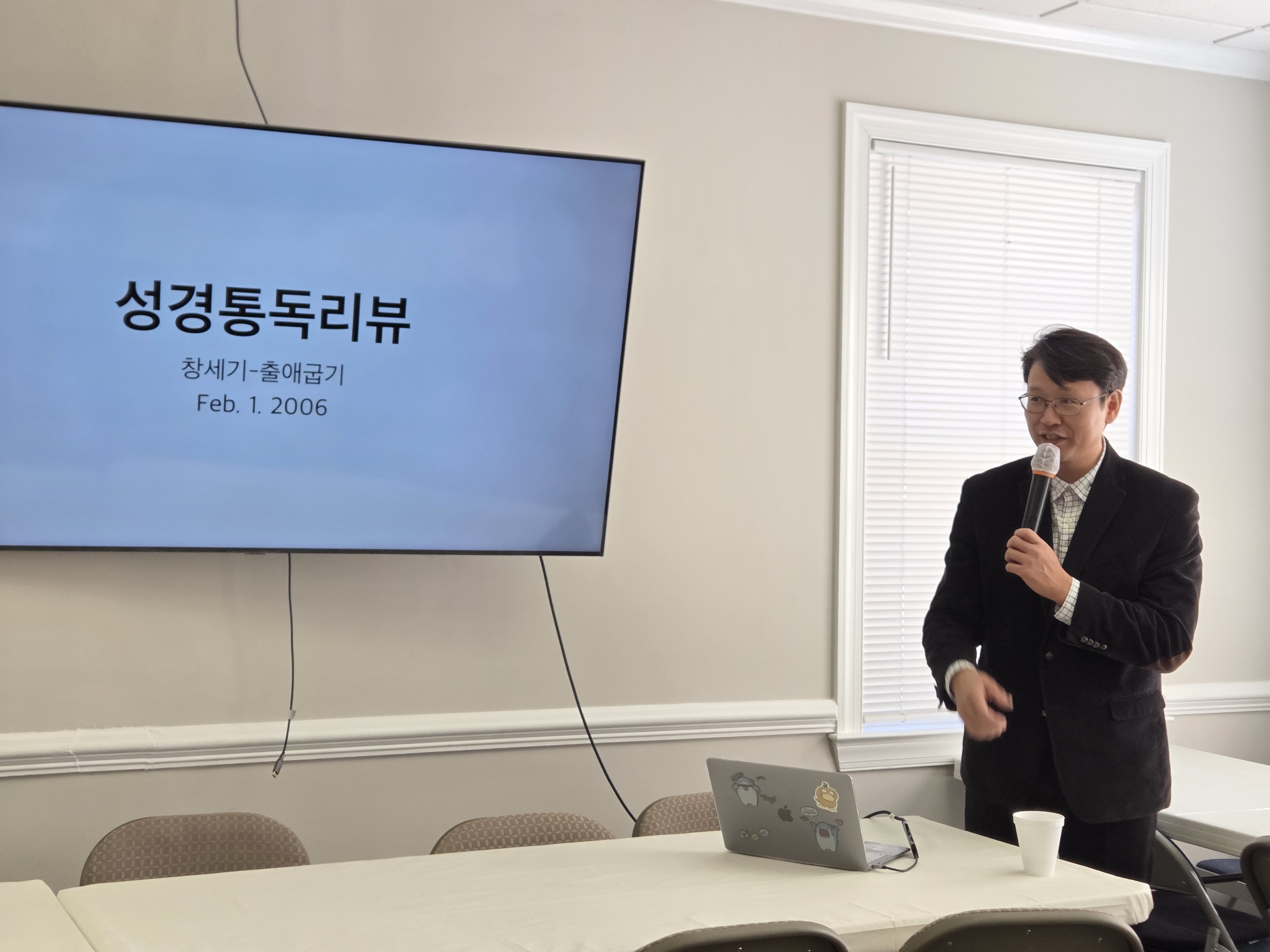 성경통독리뷰

창세기-출애굽기
Feb. 1. 2006